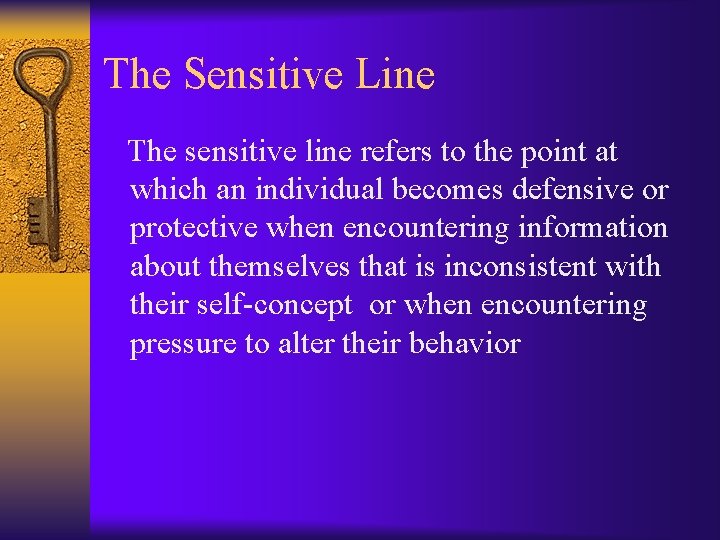 The Sensitive Line

The sensitive line refers to the point at which an individual becomes defensive or protective when encountering information about themselves that is inconsistent with their self-concept or when encountering pressure to alter their behavior